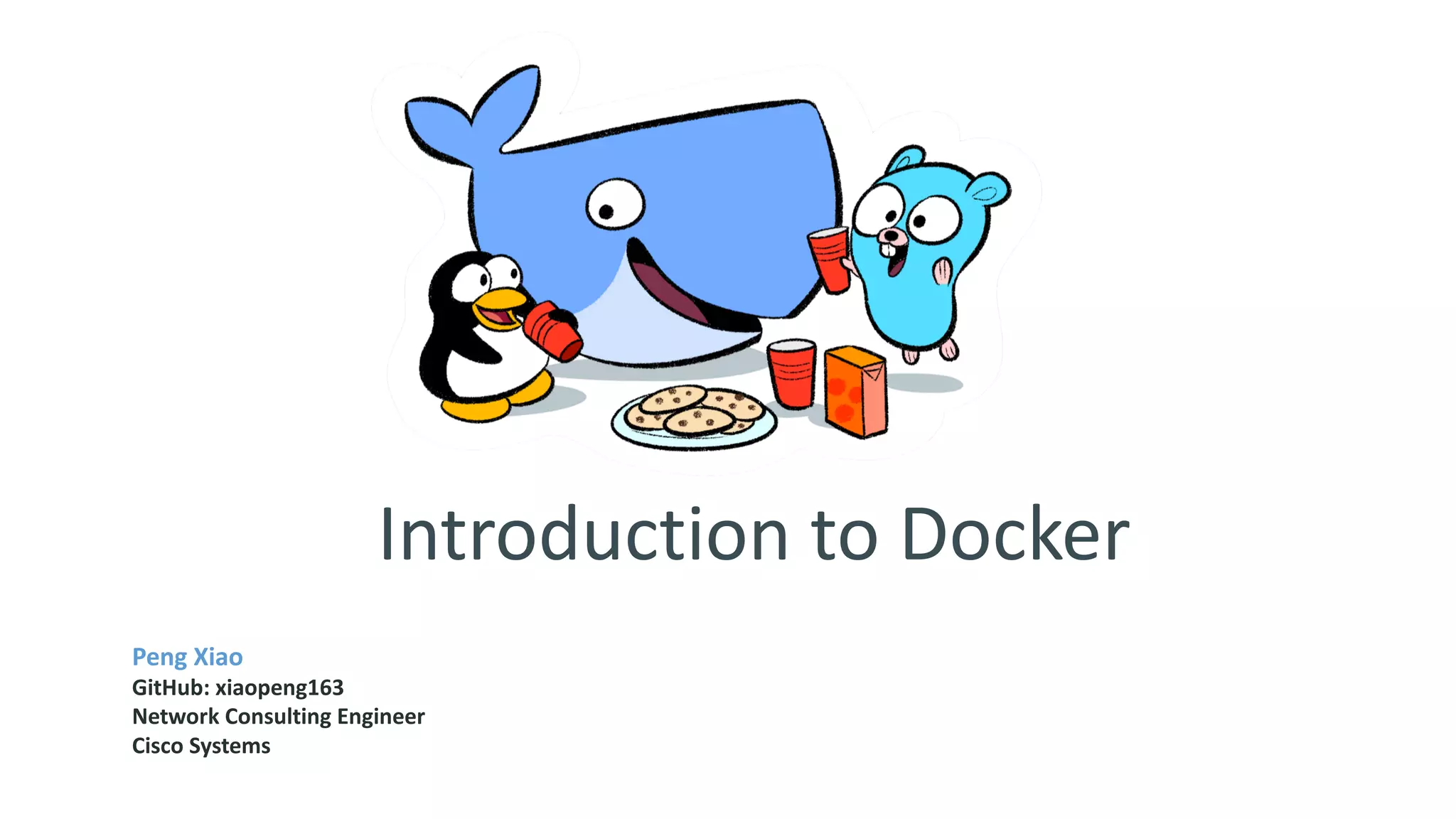 Introduction to Docker

Peng Xiao
GitHub: xiaopeng163
Network Consulting Engineer
Cisco Systems